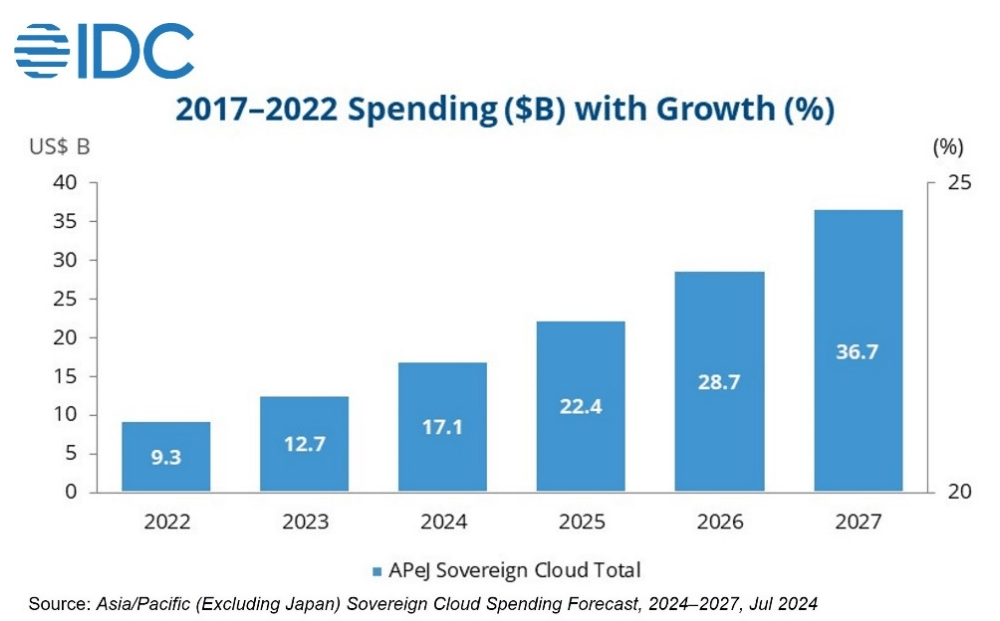 IDC

2017–2022 Spending ($B) with Growth (%)

US$ B

(%)

40
35
30
25
20
15
10
5
0

25
20

9.3
12.7
17.1
22.4
28.7
36.7

2022
2023
2024
2025
2026
2027

APeJ Sovereign Cloud Total

Source: Asia/Pacific (Excluding Japan) Sovereign Cloud Spending Forecast, 2024–2027, Jul 2024